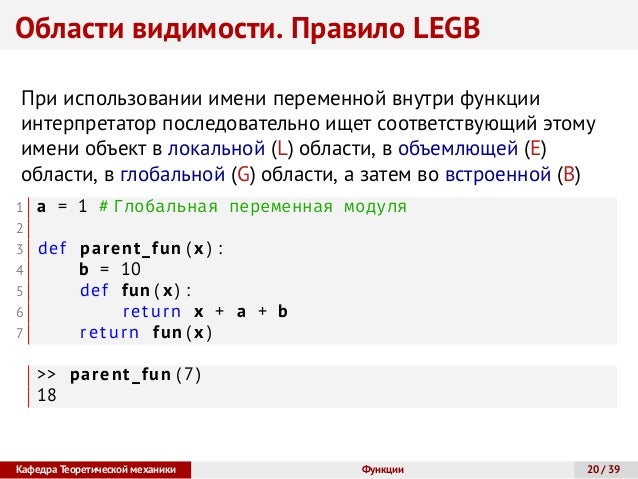 Области видимости. Правило LEGB

При использовании имени переменной внутри функции интерпретатор последовательно ищет соответствующий этому имени объект в локальной (L) области, в объемлющей (E) области, в глобальной (G) области, а затем во встроенной (B)

1 a = 1 # Глобальная переменная модуля
2
3 def parent_fun(x):
4     b = 10
5     def fun(x):
6         return x + a + b
7     return fun(x)

>> parent_fun(7)
18

Кафедра Теоретической механики
Функции
20 / 39